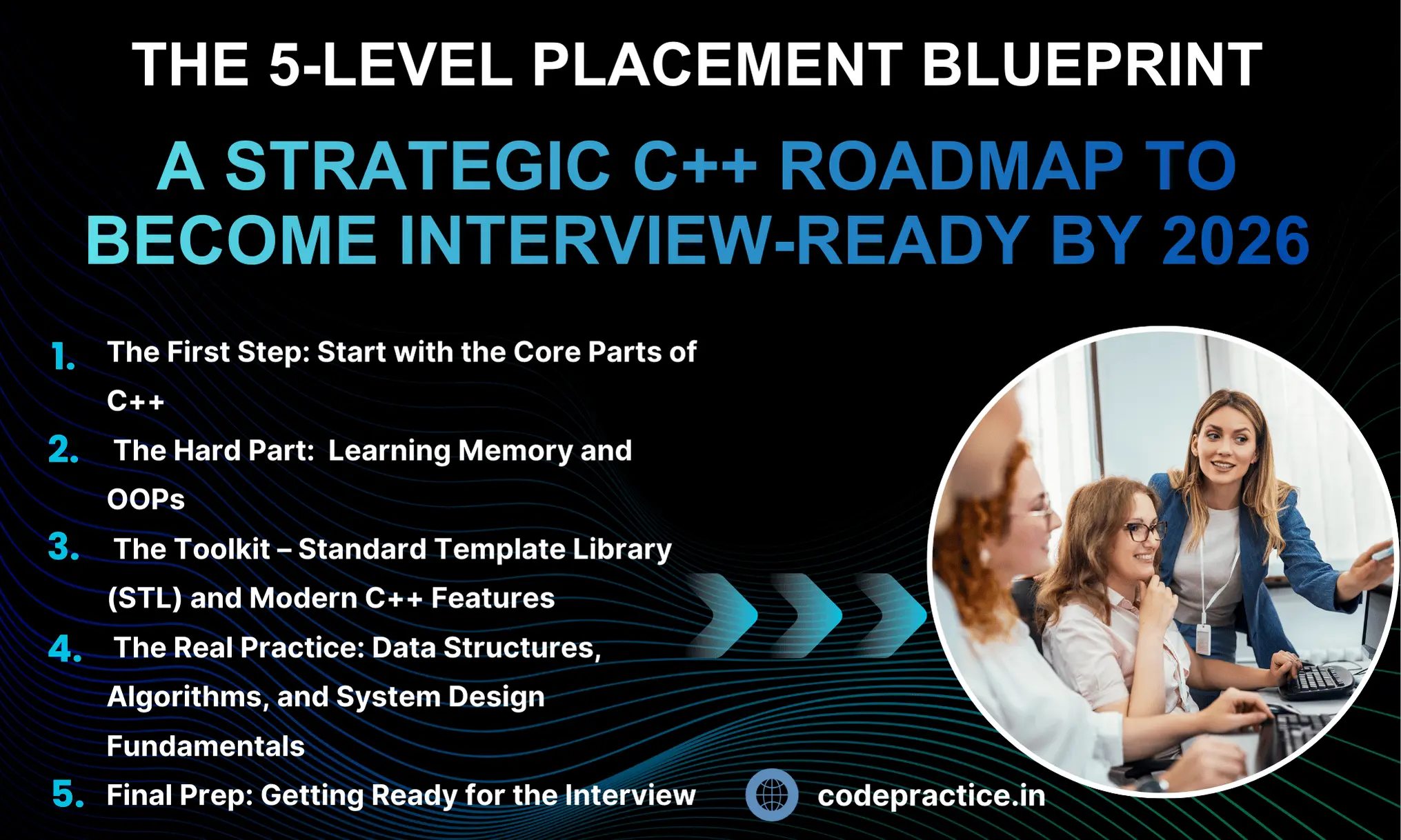 THE 5-LEVEL PLACEMENT BLUEPRINT

A STRATEGIC C++ ROADMAP TO BECOME INTERVIEW-READY BY 2026

1. The First Step: Start with the Core Parts of C++
2. The Hard Part: Learning Memory and OOPs
3. The Toolkit – Standard Template Library (STL) and Modern C++ Features
4. The Real Practice: Data Structures, Algorithms, and System Design Fundamentals
5. Final Prep: Getting Ready for the Interview

codepractice.in